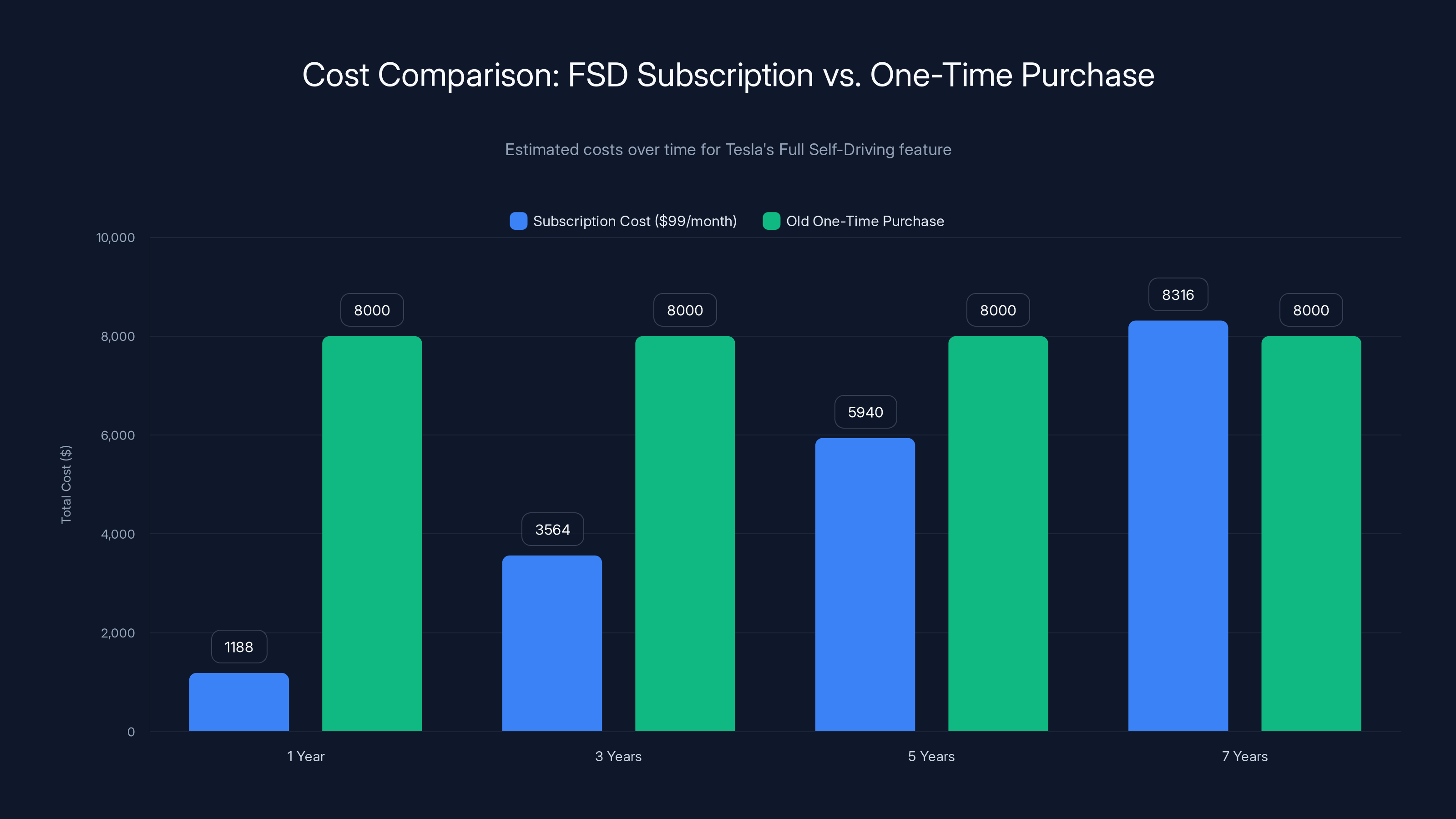 Cost Comparison: FSD Subscription vs. One-Time Purchase

Estimated costs over time for Tesla's Full Self-Driving feature

Subscription Cost ($99/month)
Old One-Time Purchase

Total Cost ($)

10,000
8,000
6,000
4,000
2,000
0

1188
8000
3564
8000
5940
8000
8316
8000

1 Year
3 Years
5 Years
7 Years